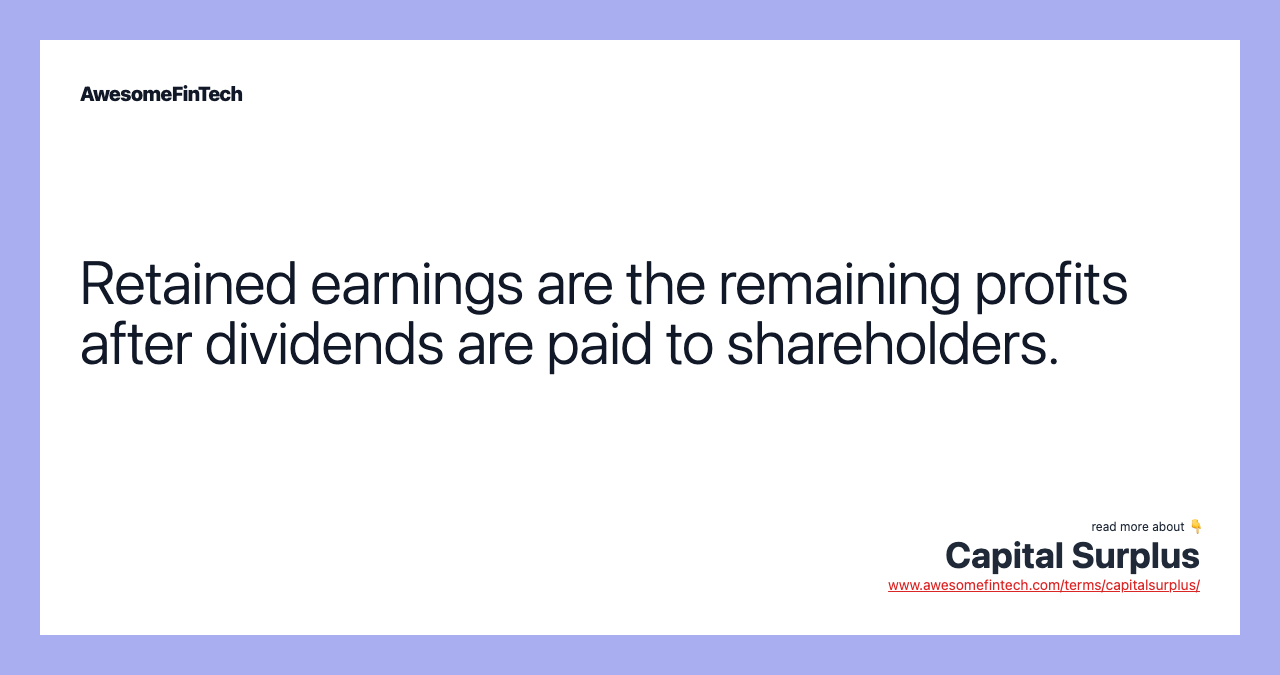 AwesomeFinTech

Retained earnings are the remaining profits after dividends are paid to shareholders.

read more about 👇
Capital Surplus
www.awesomefintech.com/terms/capitalsurplus/